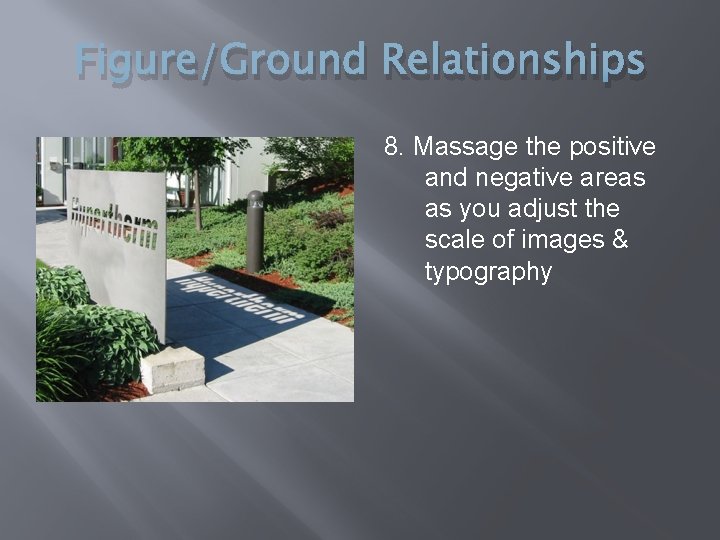 Figure/Ground Relationships

Hypertherm

8. Massage the positive and negative areas as you adjust the scale of images & typography